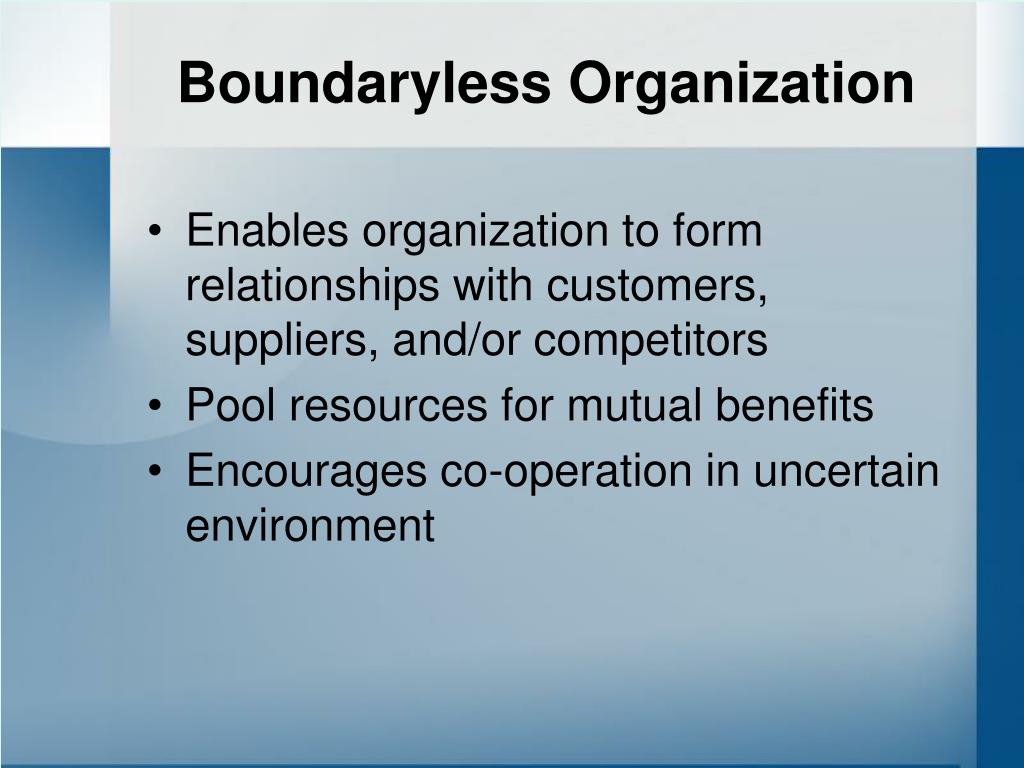 Boundaryless Organization

• Enables organization to form relationships with customers, suppliers, and/or competitors
• Pool resources for mutual benefits
• Encourages co-operation in uncertain environment